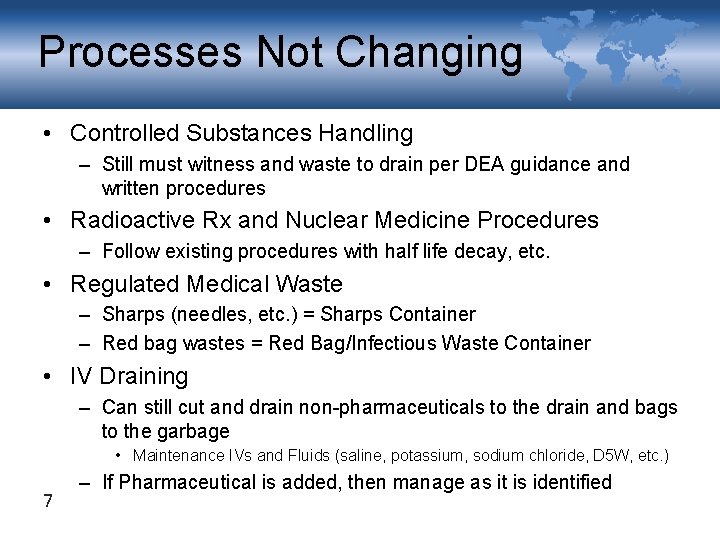 Processes Not Changing

• Controlled Substances Handling
  – Still must witness and waste to drain per DEA guidance and written procedures
• Radioactive Rx and Nuclear Medicine Procedures
  – Follow existing procedures with half life decay, etc.
• Regulated Medical Waste
  – Sharps (needles, etc.) = Sharps Container
  – Red bag wastes = Red Bag/Infectious Waste Container
• IV Draining
  – Can still cut and drain non-pharmaceuticals to the drain and bags to the garbage
    • Maintenance IVs and Fluids (saline, potassium, sodium chloride, D5W, etc.)
  – If Pharmaceutical is added, then manage as it is identified

7